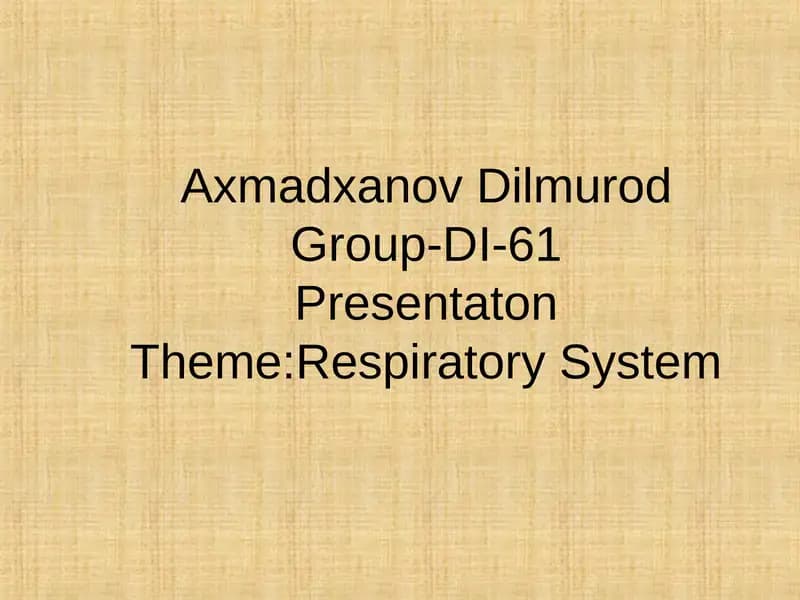 Axmadxanov Dilmurod
Group-DI-61
Presentaton
Theme:Respiratory System